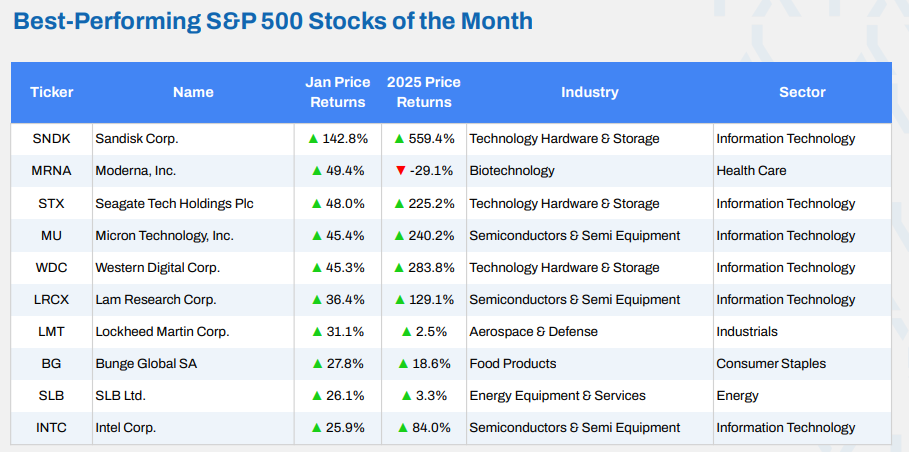 Best-Performing S&P 500 Stocks of the Month

| Ticker | Name | Jan Price Returns | 2025 Price Returns | Industry | Sector |
|---|---|---|---|---|---|
| SNDK | Sandisk Corp. | ▲ 142.8% | ▲ 559.4% | Technology Hardware & Storage | Information Technology |
| MRNA | Moderna, Inc. | ▲ 49.4% | ▼ -29.1% | Biotechnology | Health Care |
| STX | Seagate Tech Holdings Plc | ▲ 48.0% | ▲ 225.2% | Technology Hardware & Storage | Information Technology |
| MU | Micron Technology, Inc. | ▲ 45.4% | ▲ 240.2% | Semiconductors & Semi Equipment | Information Technology |
| WDC | Western Digital Corp. | ▲ 45.3% | ▲ 283.8% | Technology Hardware & Storage | Information Technology |
| LRCX | Lam Research Corp. | ▲ 36.4% | ▲ 129.1% | Semiconductors & Semi Equipment | Information Technology |
| LMT | Lockheed Martin Corp. | ▲ 31.1% | ▲ 2.5% | Aerospace & Defense | Industrials |
| BG | Bunge Global SA | ▲ 27.8% | ▲ 18.6% | Food Products | Consumer Staples |
| SLB | SLB Ltd. | ▲ 26.1% | ▲ 3.3% | Energy Equipment & Services | Energy |
| INTC | Intel Corp. | ▲ 25.9% | ▲ 84.0% | Semiconductors & Semi Equipment | Information Technology |